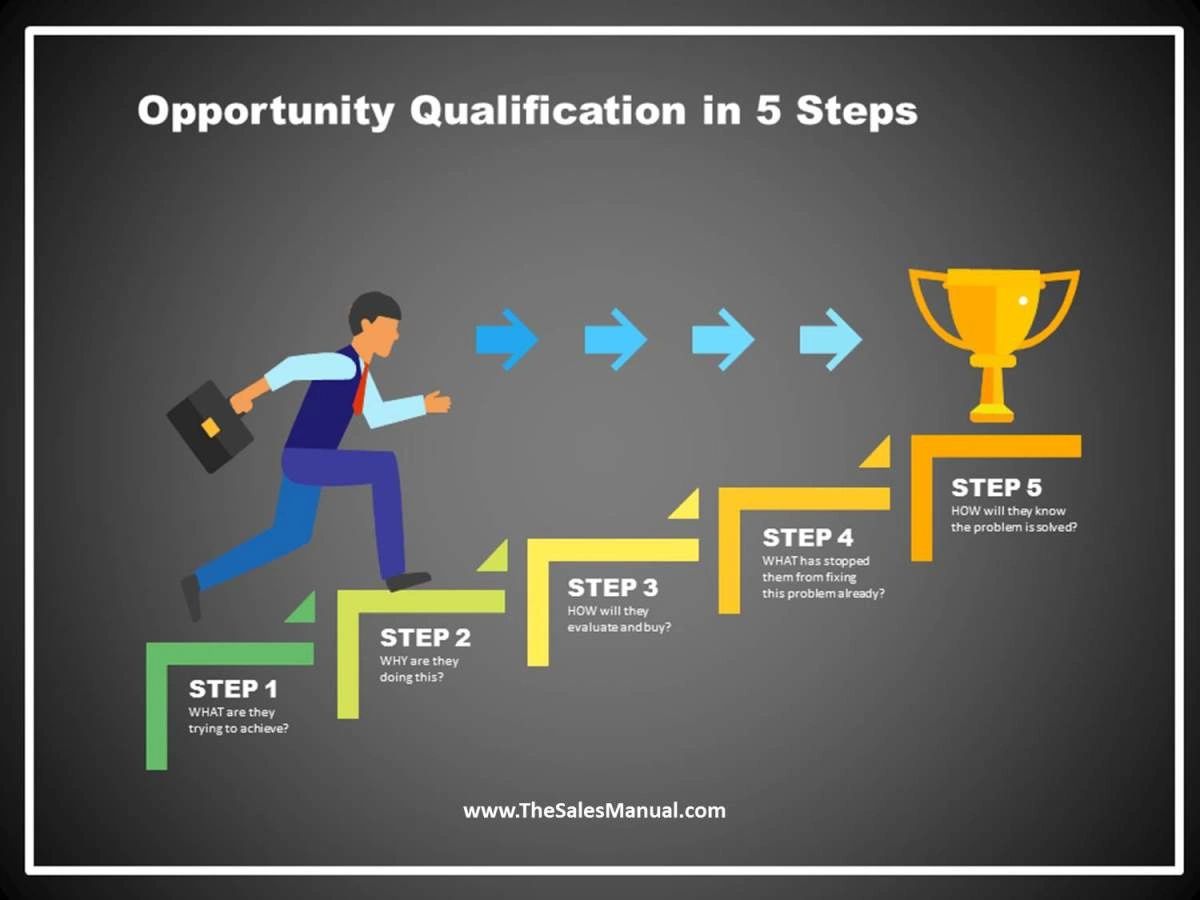 Opportunity Qualification in 5 Steps

STEP 1
WHAT are they trying to achieve?

STEP 2
WHY are they doing this?

STEP 3
HOW will they evaluate and buy?

STEP 4
WHAT has stopped them from fixing this problem already?

STEP 5
HOW will they know the problem is solved?

www.TheSalesManual.com